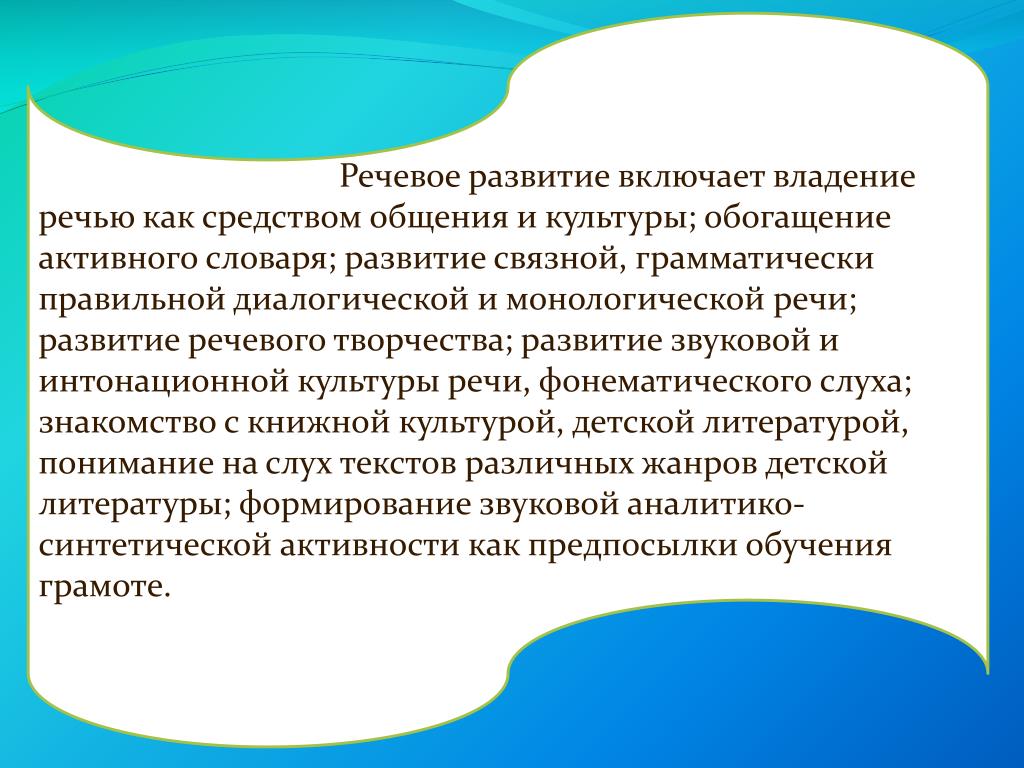 Речевое развитие включает владение речью как средством общения и культуры; обогащение активного словаря; развитие связной, грамматически правильной диалогической и монологической речи; развитие речевого творчества; развитие звуковой и интонационной культуры речи, фонематического слуха; знакомство с книжной культурой, детской литературой, понимание на слух текстов различных жанров детской литературы; формирование звуковой аналитико-синтетической активности как предпосылки обучения грамоте.